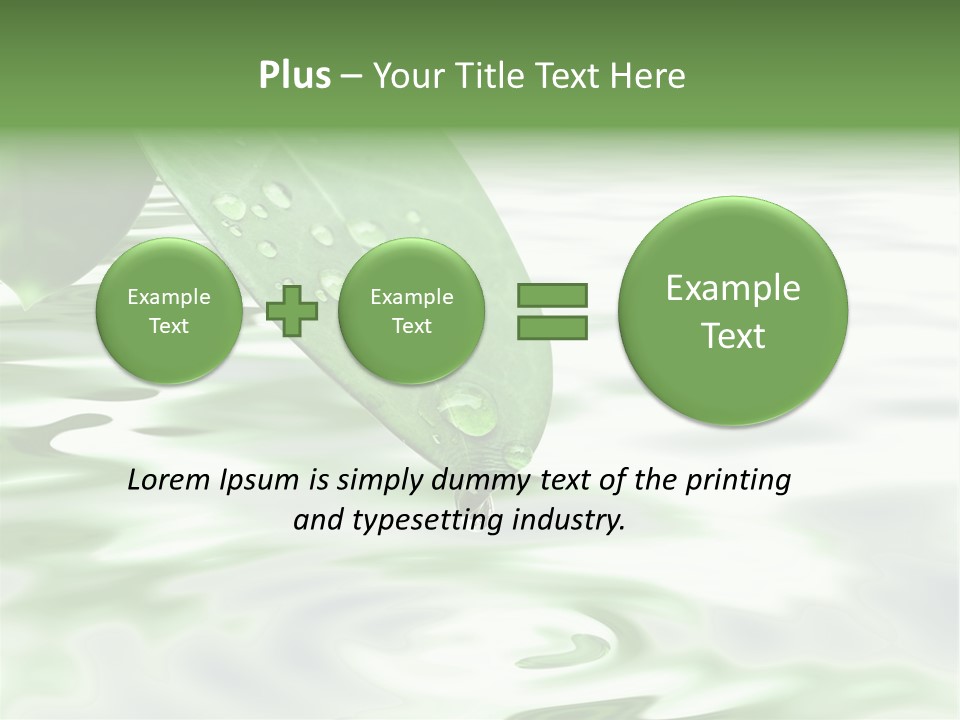 Plus – Your Title Text Here

Example Text

Example Text

Example Text

Lorem Ipsum is simply dummy text of the printing and typesetting industry.